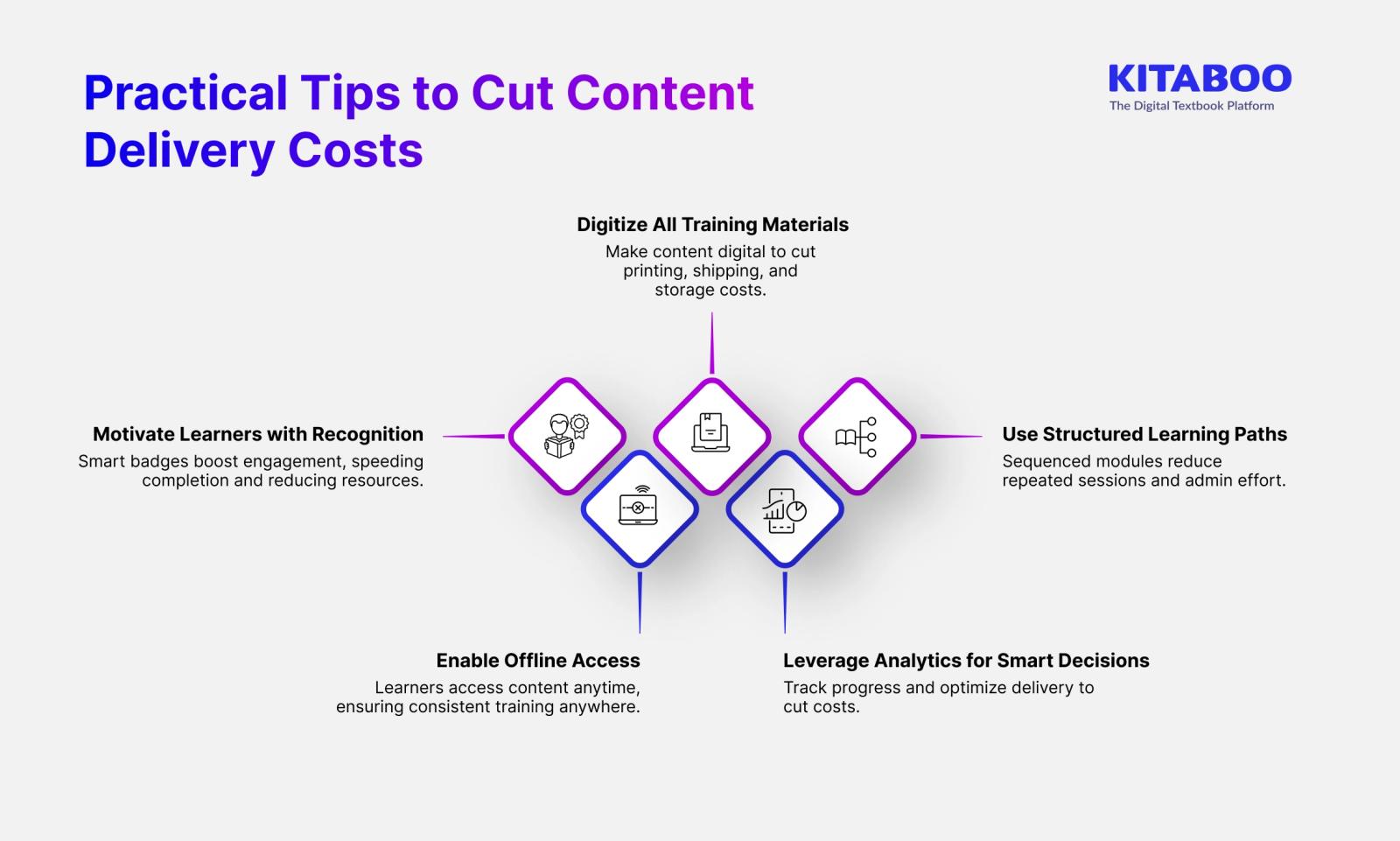 Practical Tips to Cut Content Delivery Costs

KITABOO
The Digital Textbook Platform

Digitize All Training Materials
Make content digital to cut printing, shipping, and storage costs.

Motivate Learners with Recognition
Smart badges boost engagement, speeding completion and reducing resources.

Use Structured Learning Paths
Sequenced modules reduce repeated sessions and admin effort.

Enable Offline Access
Learners access content anytime, ensuring consistent training anywhere.

Leverage Analytics for Smart Decisions
Track progress and optimize delivery to cut costs.